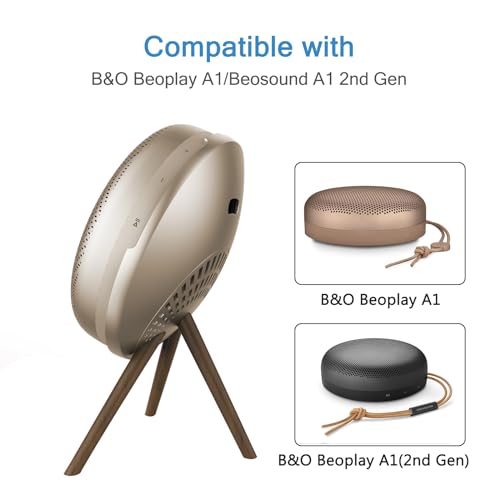 Compatible with

B&O Beoplay A1/Beosound A1 2nd Gen

B&O Beoplay A1

B&O Beoplay A1(2nd Gen)